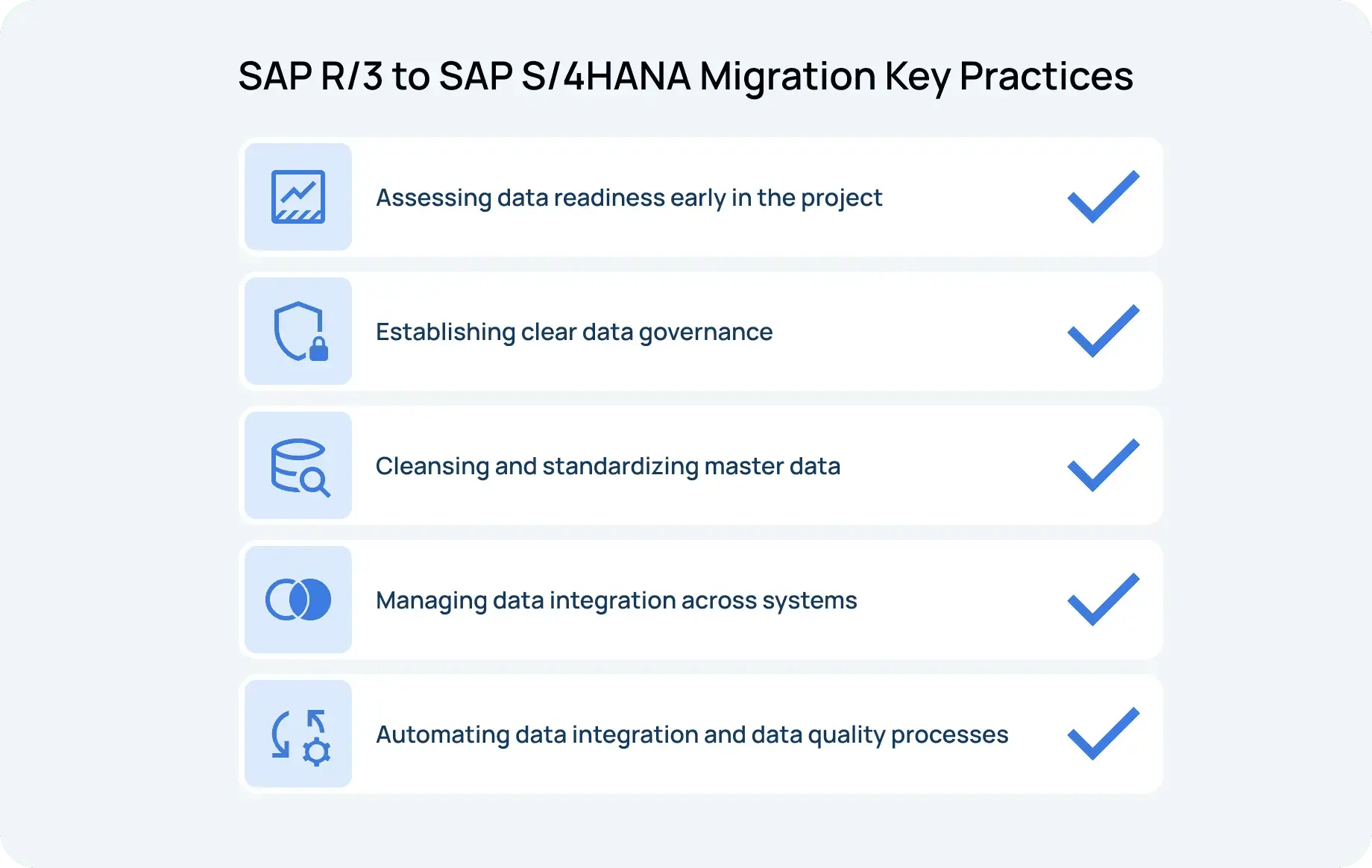 SAP R/3 to SAP S/4HANA Migration Key Practices

Assessing data readiness early in the project

Establishing clear data governance

Cleansing and standardizing master data

Managing data integration across systems

Automating data integration and data quality processes